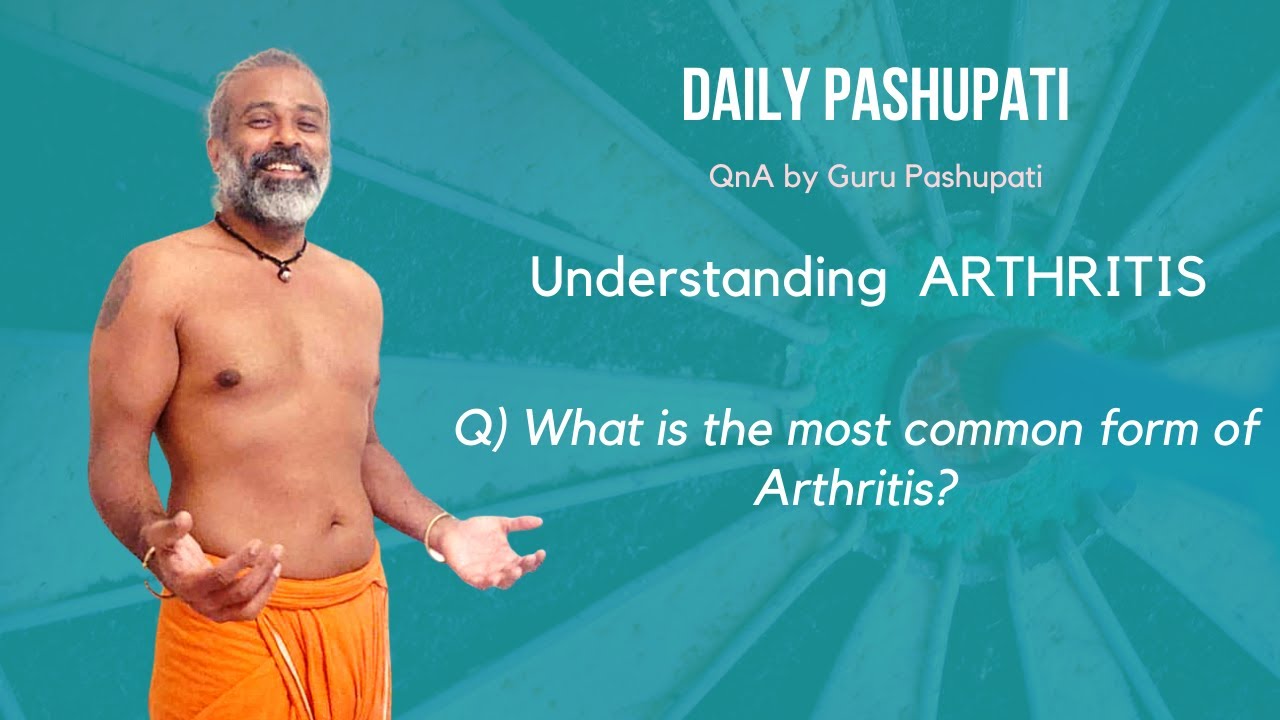 DAILY PASHUPATI

QnA by Guru Pashupati

Understanding ARTHRITIS

Q) What is the most common form of Arthritis?